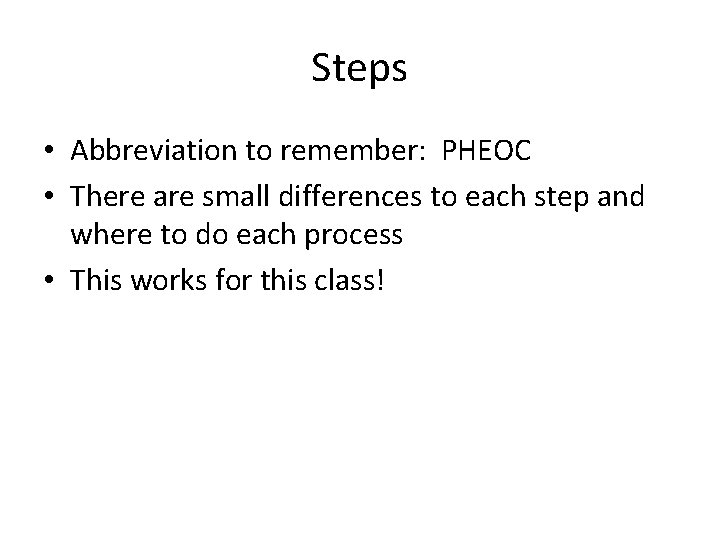 Steps

• Abbreviation to remember: PHEOC
• There are small differences to each step and where to do each process
• This works for this class!